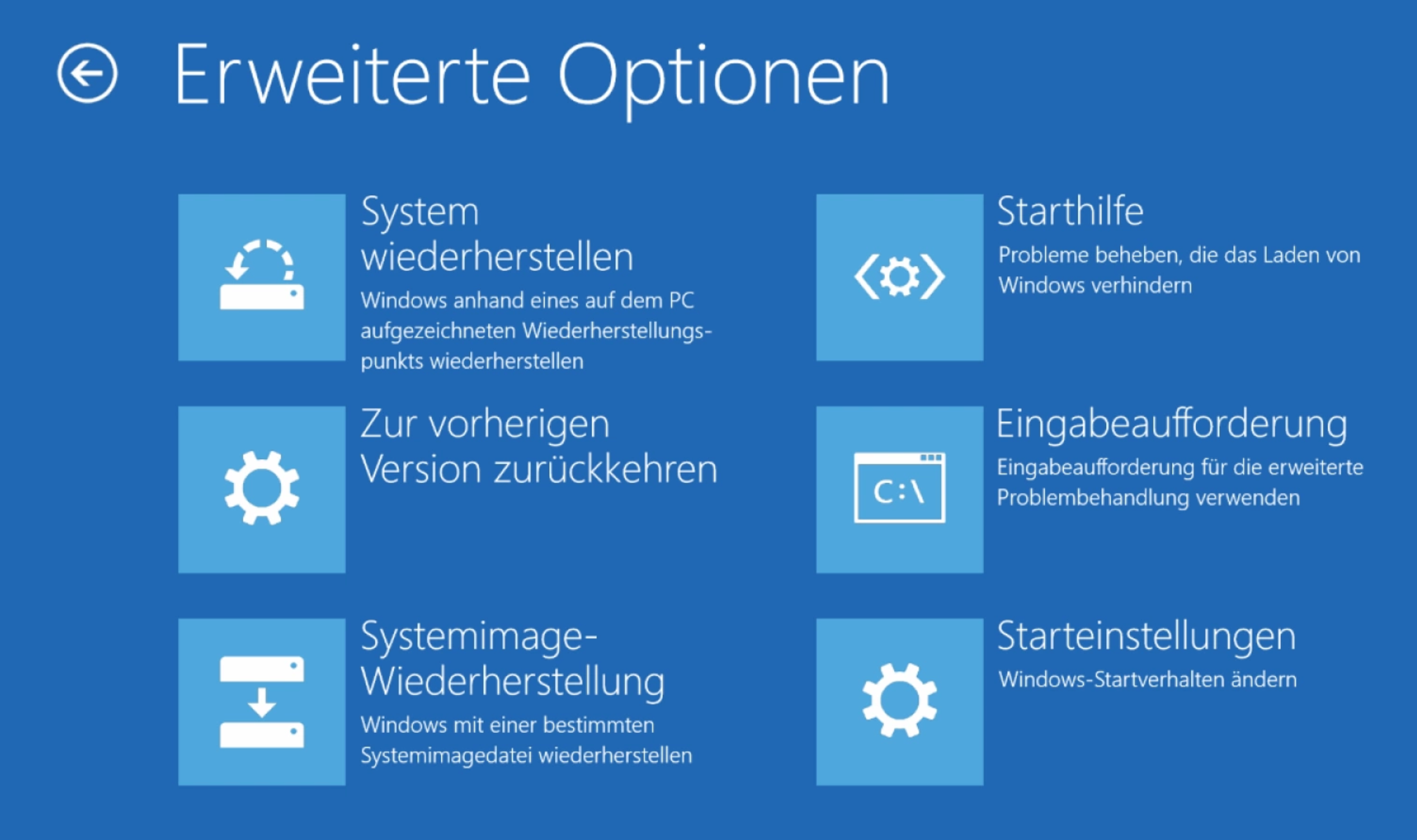 Erweiterte Optionen

System wiederherstellen
Windows anhand eines auf dem PC aufgezeichneten Wiederherstellungspunkts wiederherstellen

Zur vorherigen Version zurückkehren

Systemimage-Wiederherstellung
Windows mit einer bestimmten Systemimagedatei wiederherstellen

Starthilfe
Probleme beheben, die das Laden von Windows verhindern

C:\

Eingabeaufforderung
Eingabeaufforderung für die erweiterte Problembehandlung verwenden

Starteinstellungen
Windows-Startverhalten ändern